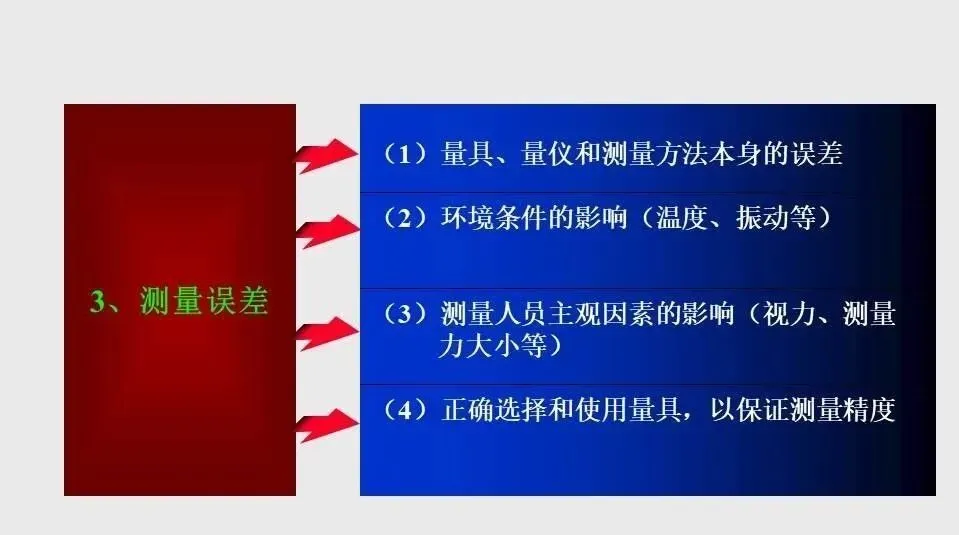 3、测量误差

（1）量具、量仪和测量方法本身的误差

（2）环境条件的影响（温度、振动等）

（3）测量人员主观因素的影响（视力、测量力大小等）

（4）正确选择和使用量具，以保证测量精度